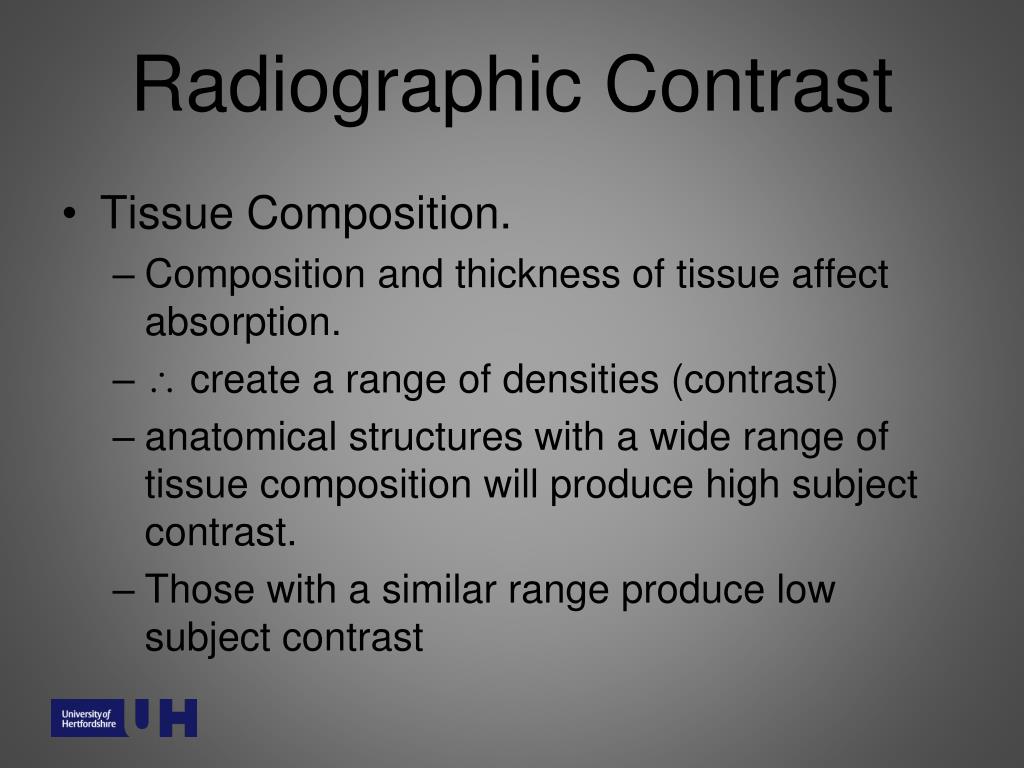 Radiographic Contrast

• Tissue Composition.
– Composition and thickness of tissue affect absorption.
– $\therefore$ create a range of densities (contrast)
– anatomical structures with a wide range of tissue composition will produce high subject contrast.
– Those with a similar range produce low subject contrast

University of Hertfordshire UH